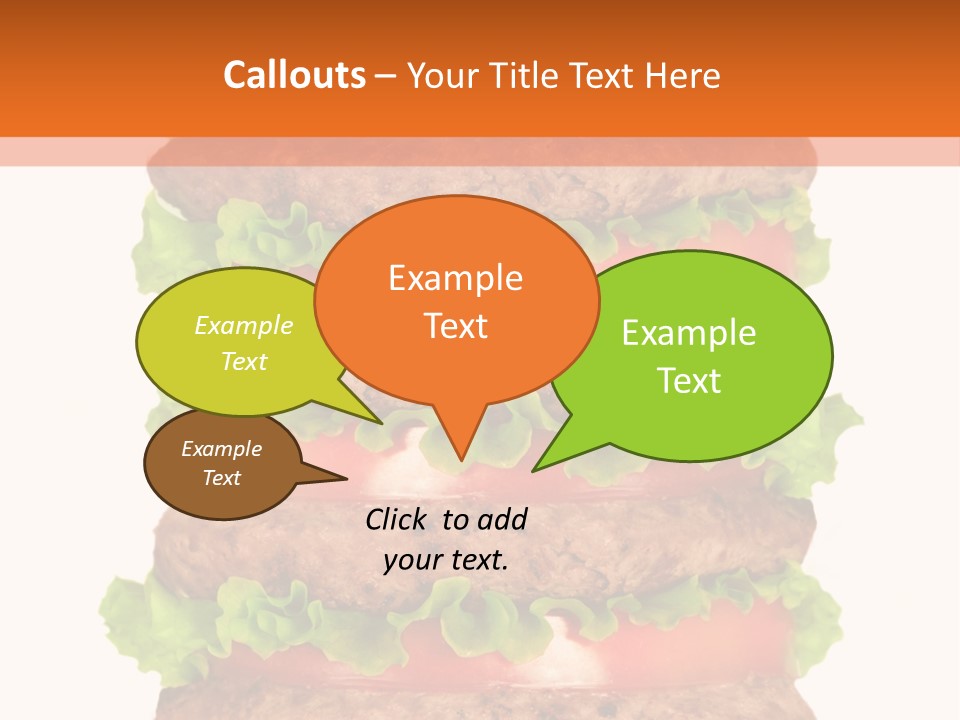 Callouts – Your Title Text Here

Example Text

Example Text

Example Text

Example Text

Click to add your text.